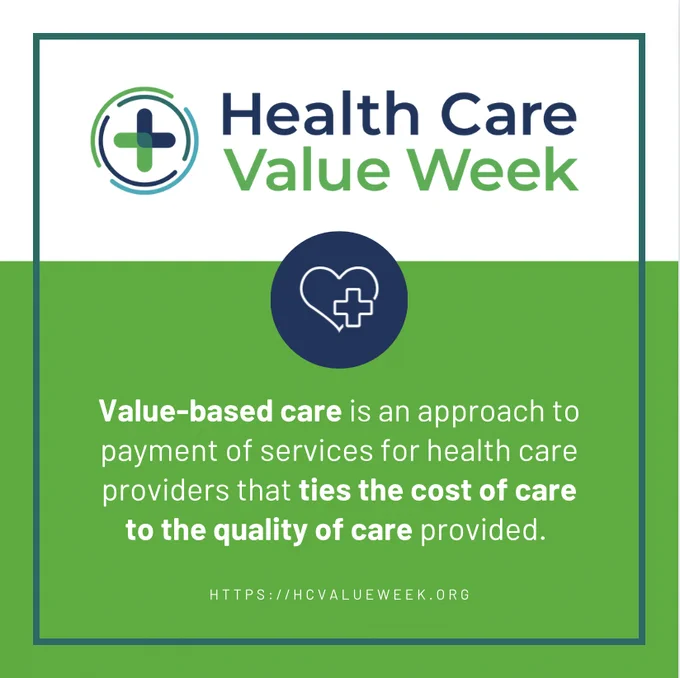 Health Care Value Week

Value-based care is an approach to payment of services for health care providers that ties the cost of care to the quality of care provided.

HTTPS://HCVALUEWEEK.ORG